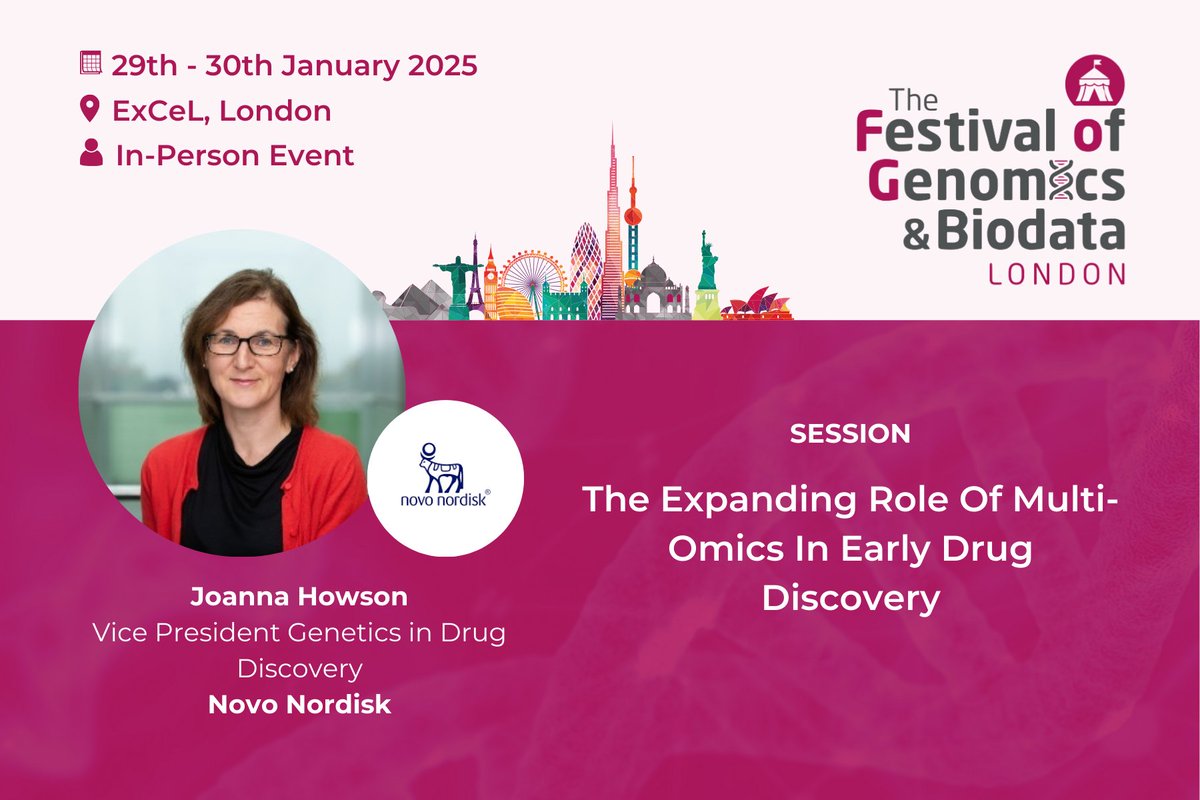 29th - 30th January 2025
ExCeL, London
In-Person Event

The Festival of Genomics & Biodata
LONDON

novo nordisk®

Joanna Howson
Vice President Genetics in Drug Discovery
Novo Nordisk

SESSION

The Expanding Role Of Multi-Omics In Early Drug Discovery